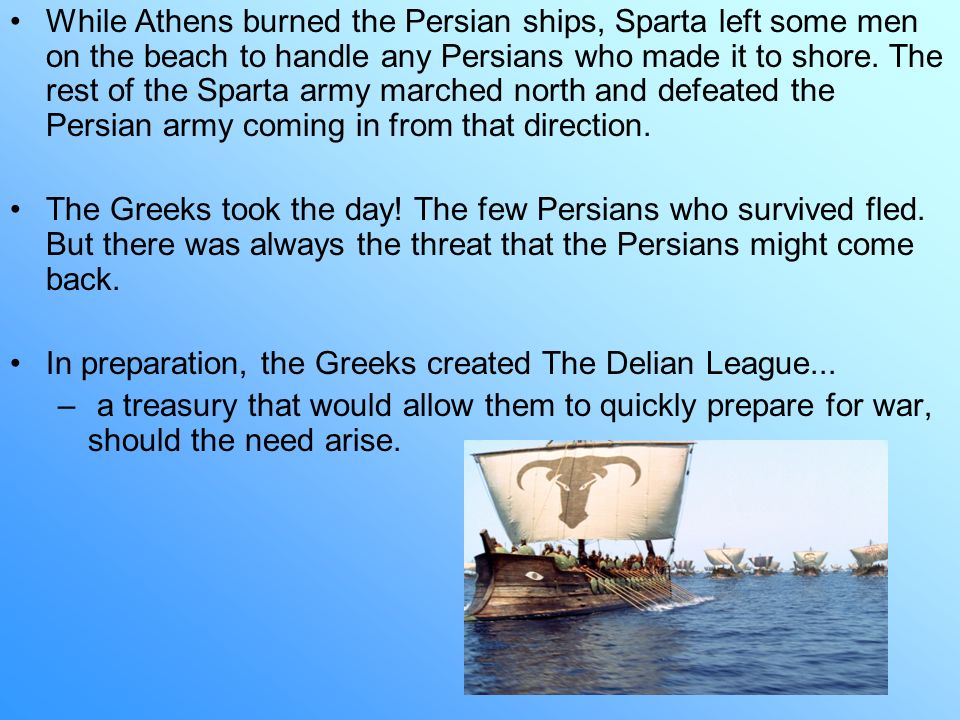 • While Athens burned the Persian ships, Sparta left some men on the beach to handle any Persians who made it to shore. The rest of the Sparta army marched north and defeated the Persian army coming in from that direction.

• The Greeks took the day! The few Persians who survived fled. But there was always the threat that the Persians might come back.

• In preparation, the Greeks created The Delian League...
– a treasury that would allow them to quickly prepare for war, should the need arise.